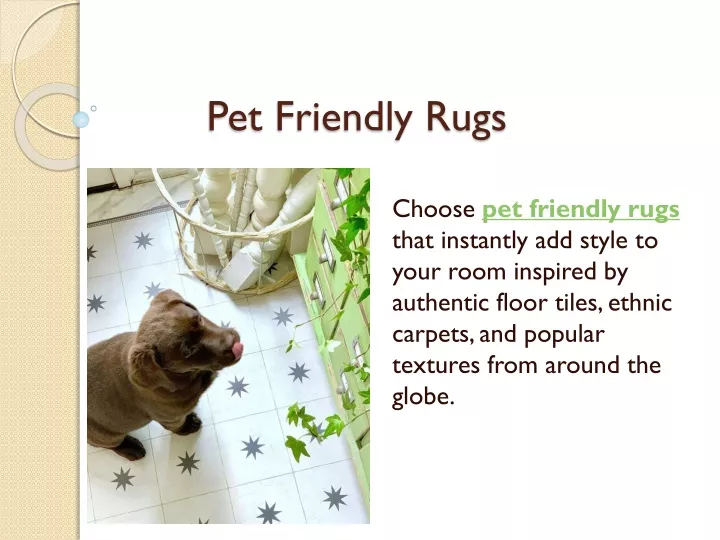 Pet Friendly Rugs

Choose pet friendly rugs that instantly add style to your room inspired by authentic floor tiles, ethnic carpets, and popular textures from around the globe.